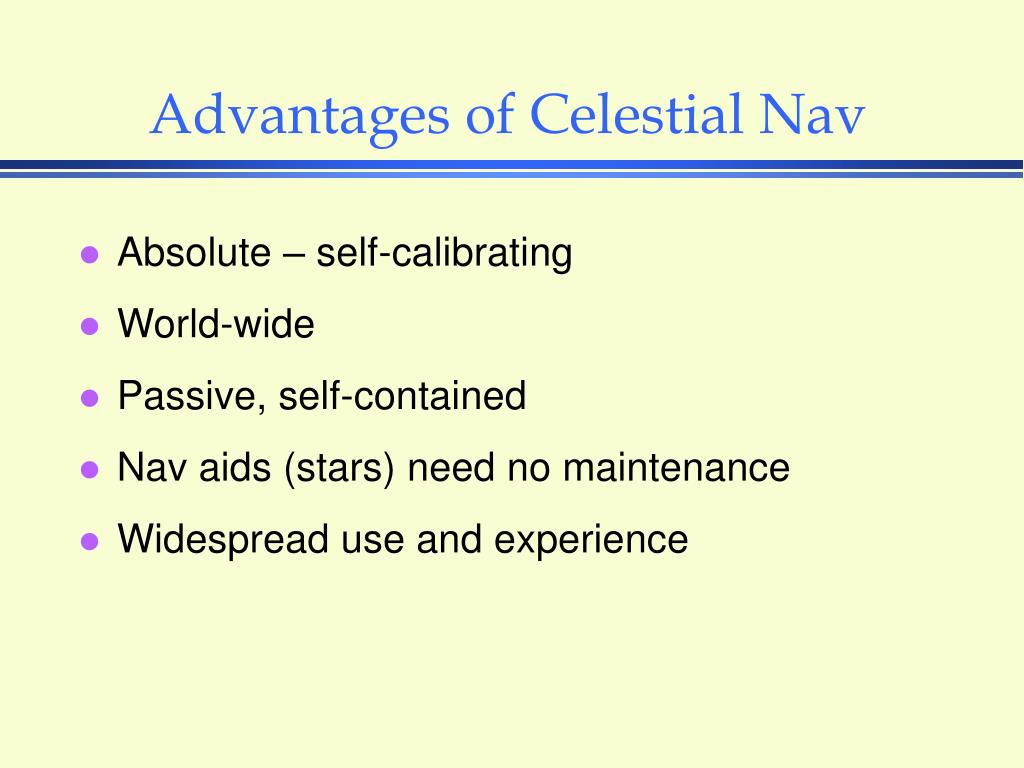 Advantages of Celestial Nav

- Absolute – self-calibrating
- World-wide
- Passive, self-contained
- Nav aids (stars) need no maintenance
- Widespread use and experience